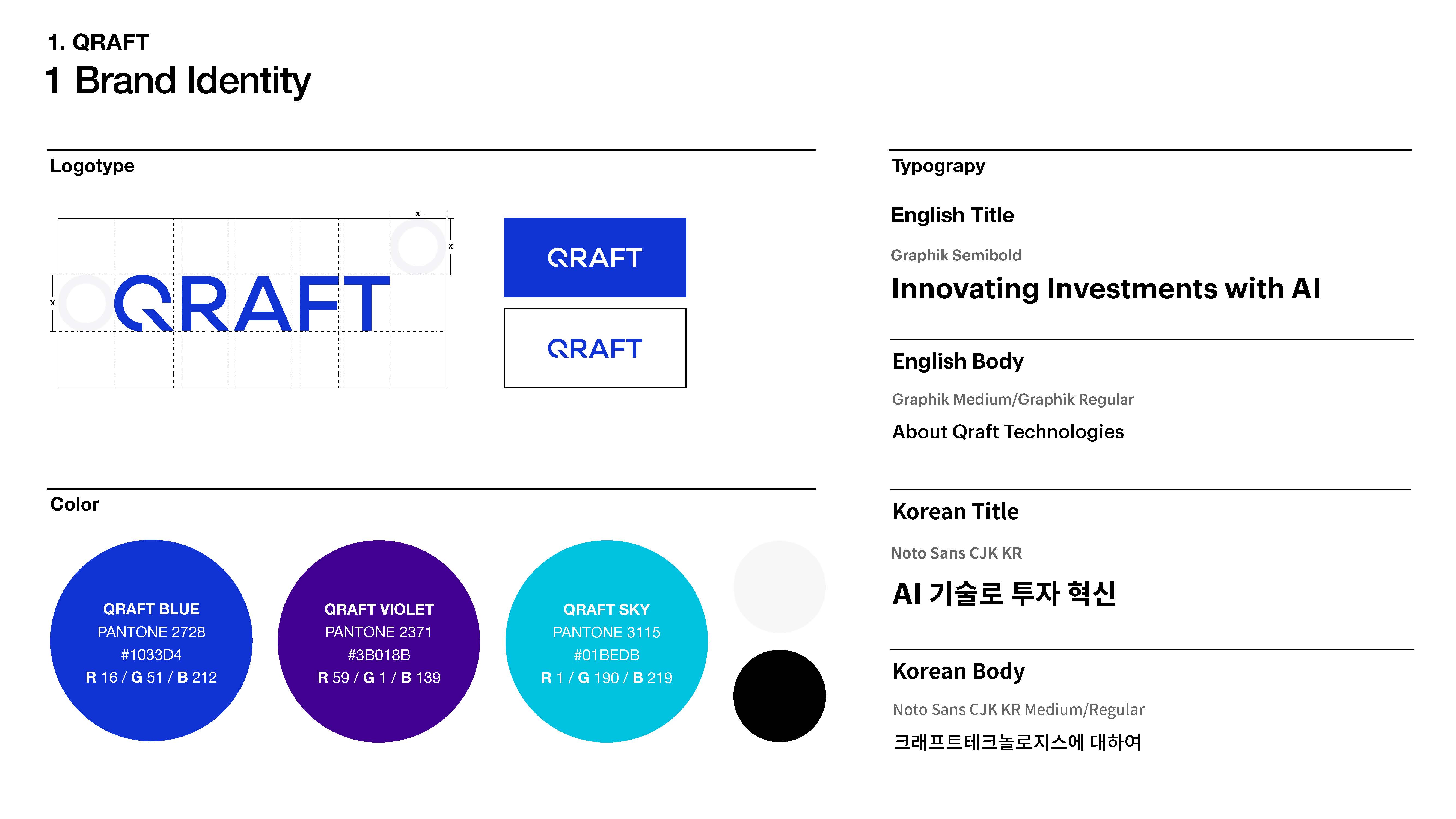 1. QRAFT
1 Brand Identity

Logotype

x
x
x
QRAFT

QRAFT

QRAFT

Color

QRAFT BLUE
PANTONE 2728
#1033D4
R 16 / G 51 / B 212

QRAFT VIOLET
PANTONE 2371
#3B018B
R 59 / G 1 / B 139

QRAFT SKY
PANTONE 3115
#01BEDB
R 1 / G 190 / B 219

Typograpy

English Title

Graphik Semibold

Innovating Investments with AI

English Body

Graphik Medium/Graphik Regular

About Qraft Technologies

Korean Title

Noto Sans CJK KR

AI 기술로 투자 혁신

Korean Body

Noto Sans CJK KR Medium/Regular

크래프트테크놀로지스에 대하여